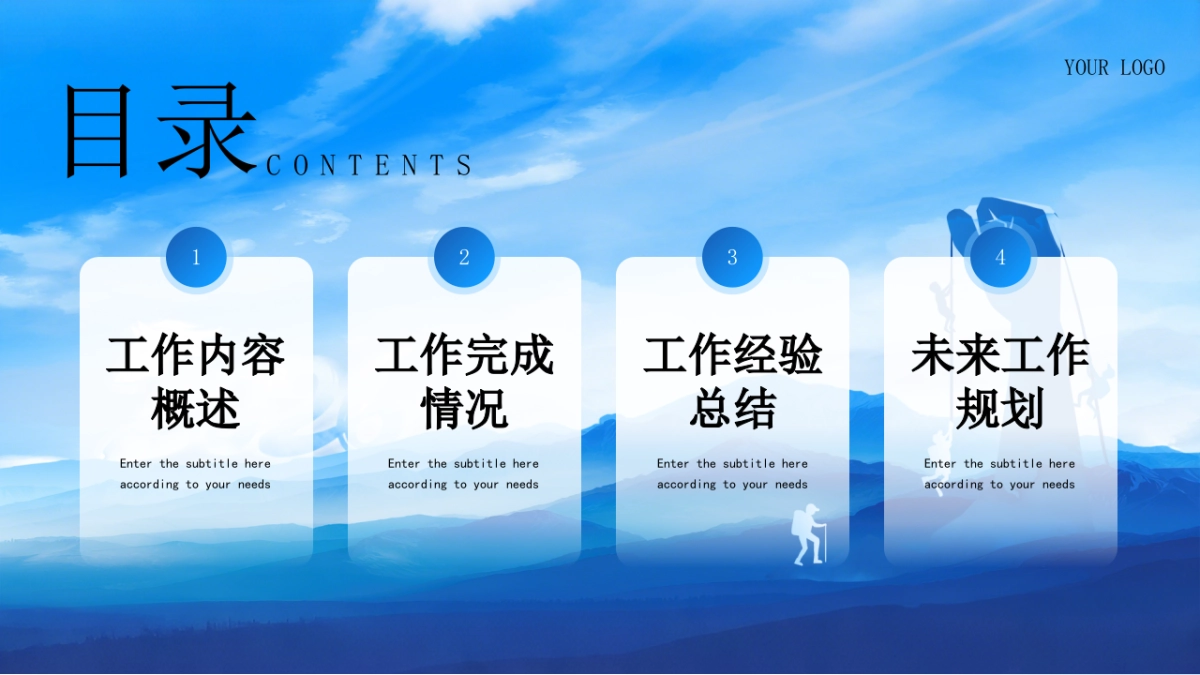 YOUR LOGO

目录 CONTENTS

1
工作内容概述
Enter the subtitle here according to your needs

2
工作完成情况
Enter the subtitle here according to your needs

3
工作经验总结
Enter the subtitle here according to your needs

4
未来工作规划
Enter the subtitle here according to your needs